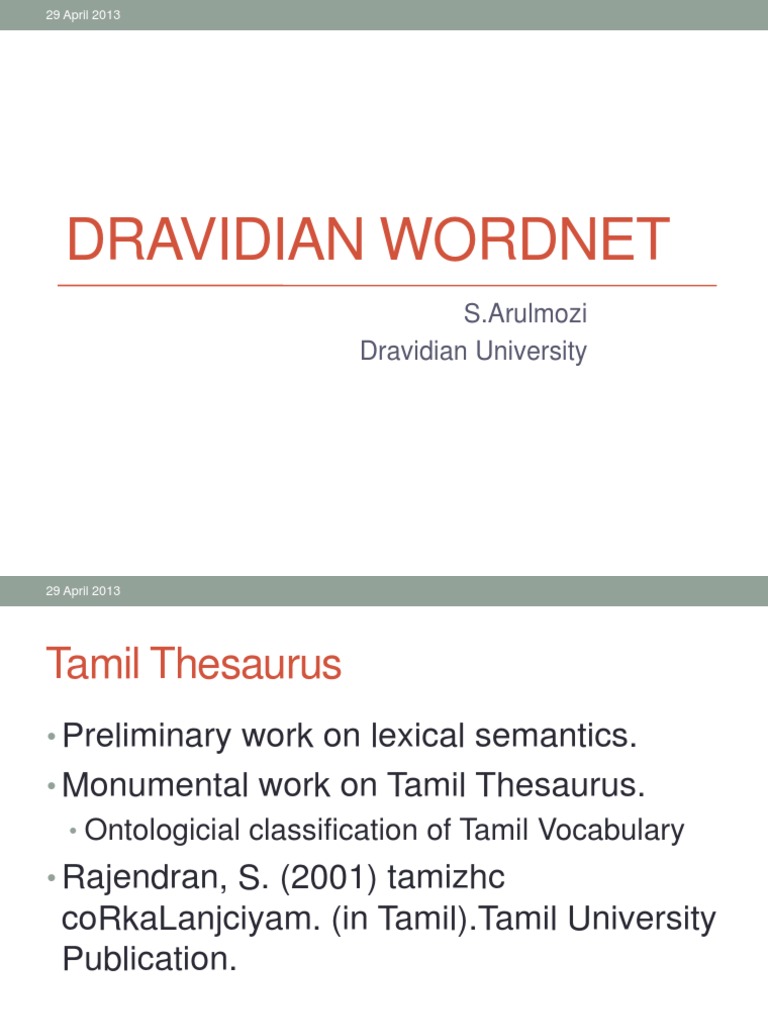 29 April 2013

DRAVIDIAN WORDNET

S.Arulmozi
Dravidian University

29 April 2013

Tamil Thesaurus

• Preliminary work on lexical semantics.
• Monumental work on Tamil Thesaurus.
• Ontologicial classification of Tamil Vocabulary
• Rajendran, S. (2001) tamizhc coRkaLanjciyam. (in Tamil).Tamil University Publication.